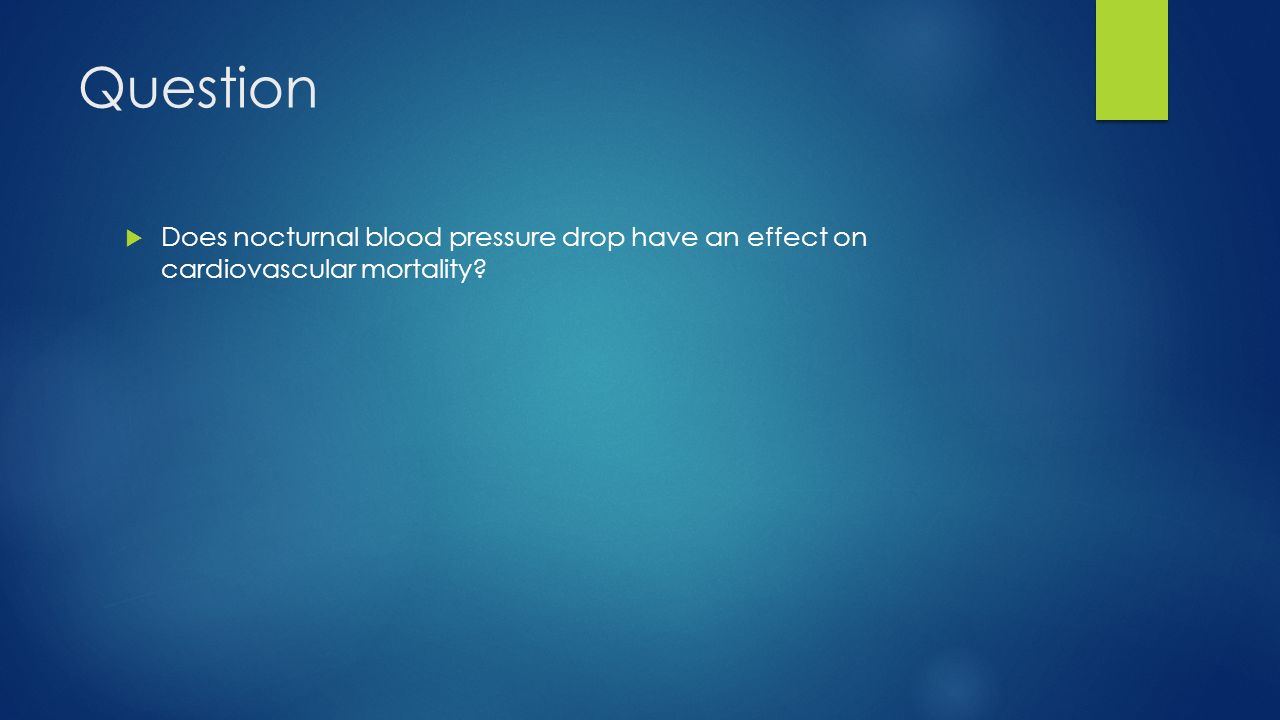 Question

Does nocturnal blood pressure drop have an effect on cardiovascular mortality?